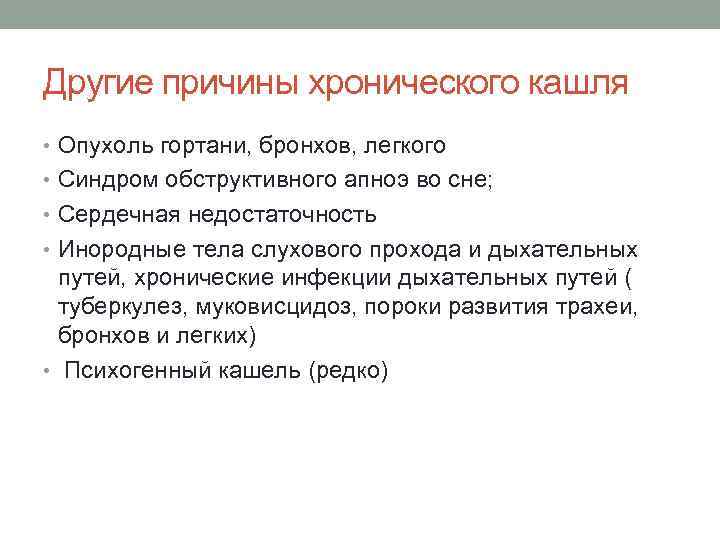 Другие причины хронического кашля

• Опухоль гортани, бронхов, легкого
• Синдром обструктивного апноэ во сне;
• Сердечная недостаточность
• Инородные тела слухового прохода и дыхательных путей, хронические инфекции дыхательных путей ( туберкулез, муковисцидоз, пороки развития трахеи, бронхов и легких)
• Психогенный кашель (редко)